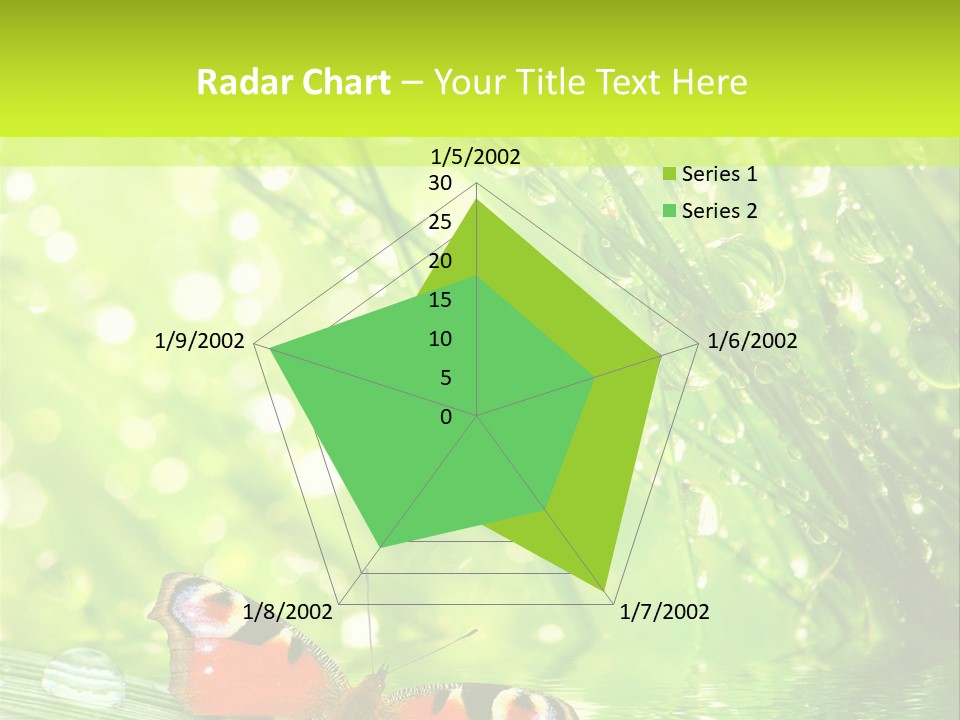 Radar Chart – Your Title Text Here

1/5/2002
30
25
20
15
10
5
0
1/6/2002
1/7/2002
1/8/2002
1/9/2002

Series 1
Series 2